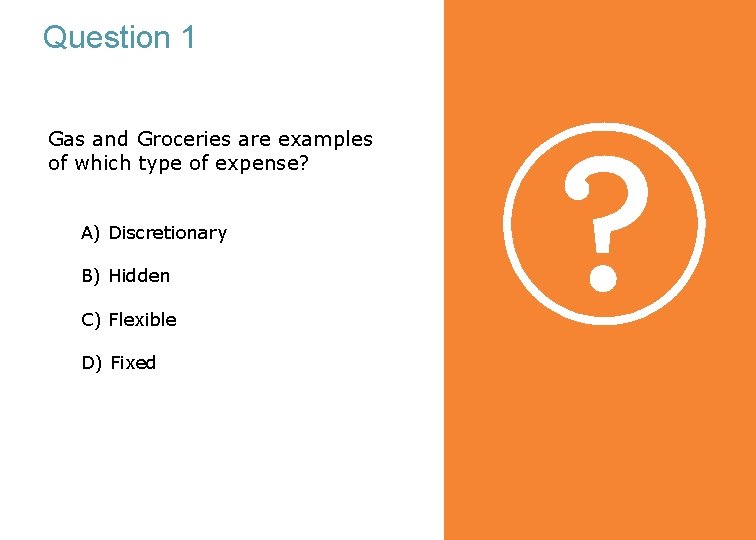 Question 1

Gas and Groceries are examples of which type of expense?

A) Discretionary

B) Hidden

C) Flexible

D) Fixed

?